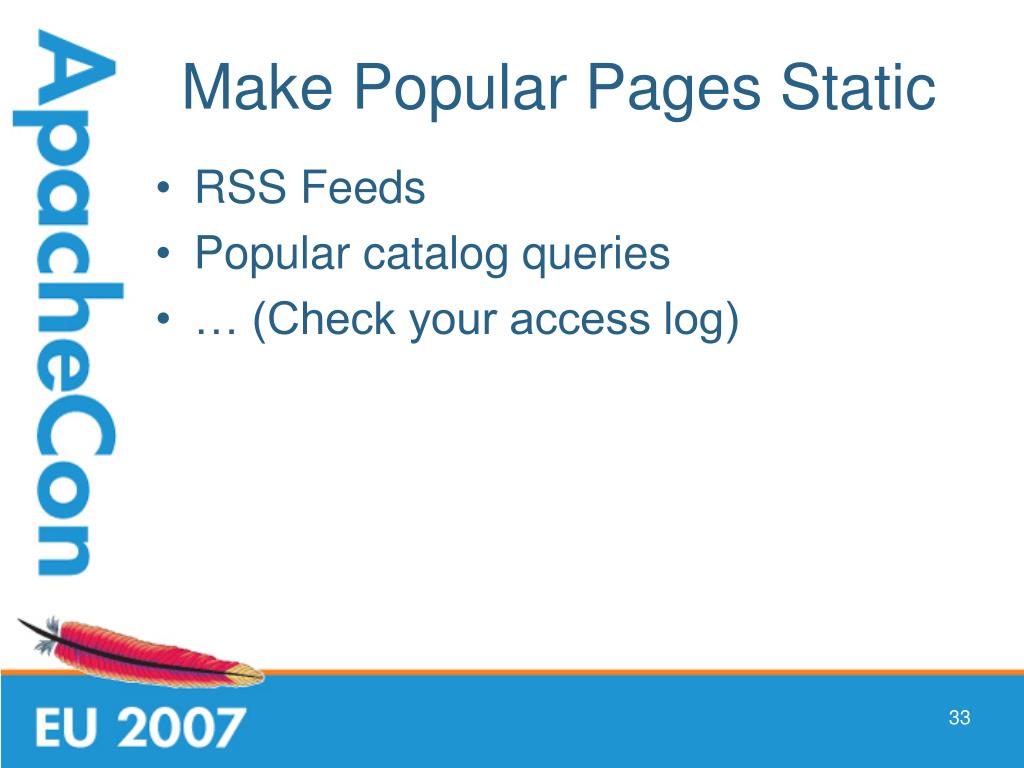 ApacheCon

Make Popular Pages Static

• RSS Feeds
• Popular catalog queries
• … (Check your access log)

EU 2007

33